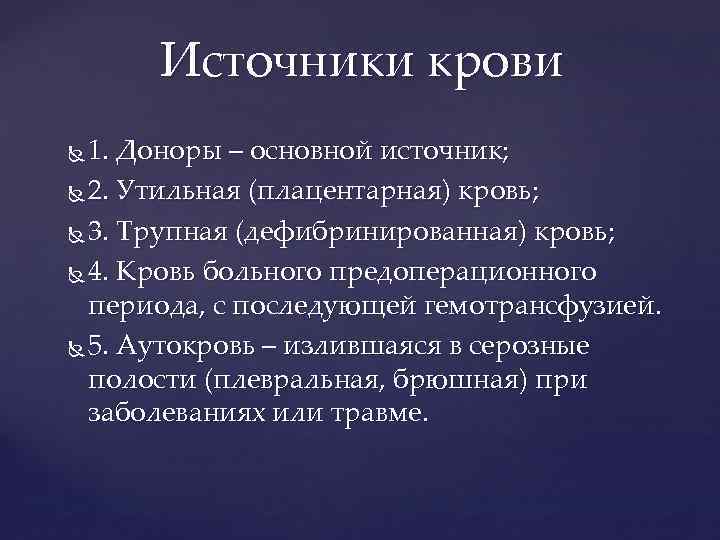 Источники крови

1. Доноры – основной источник;

2. Утильная (плацентарная) кровь;

3. Трупная (дефибринированная) кровь;

4. Кровь больного предоперационного периода, с последующей гемотрансфузией.

5. Аутокровь – излившаяся в серозные полости (плевральная, брюшная) при заболеваниях или травме.